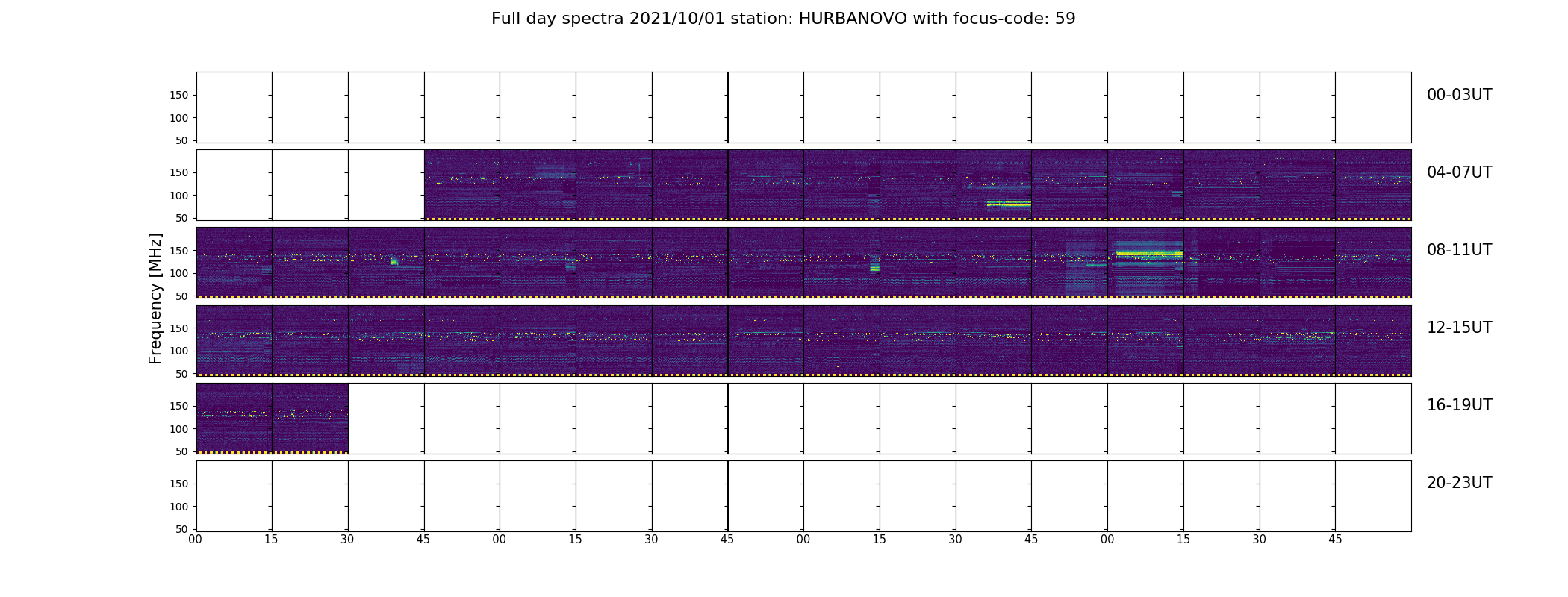 Full day spectra 2021/10/01 station: HURBANOVO with focus-code: 59

Frequency [MHz]

150
100
50
00-03UT

150
100
50
04-07UT

150
100
50
08-11UT

150
100
50
12-15UT

150
100
50
16-19UT

150
100
50
20-23UT

00 15 30 45 00 15 30 45 00 15 30 45 00 15 30 45